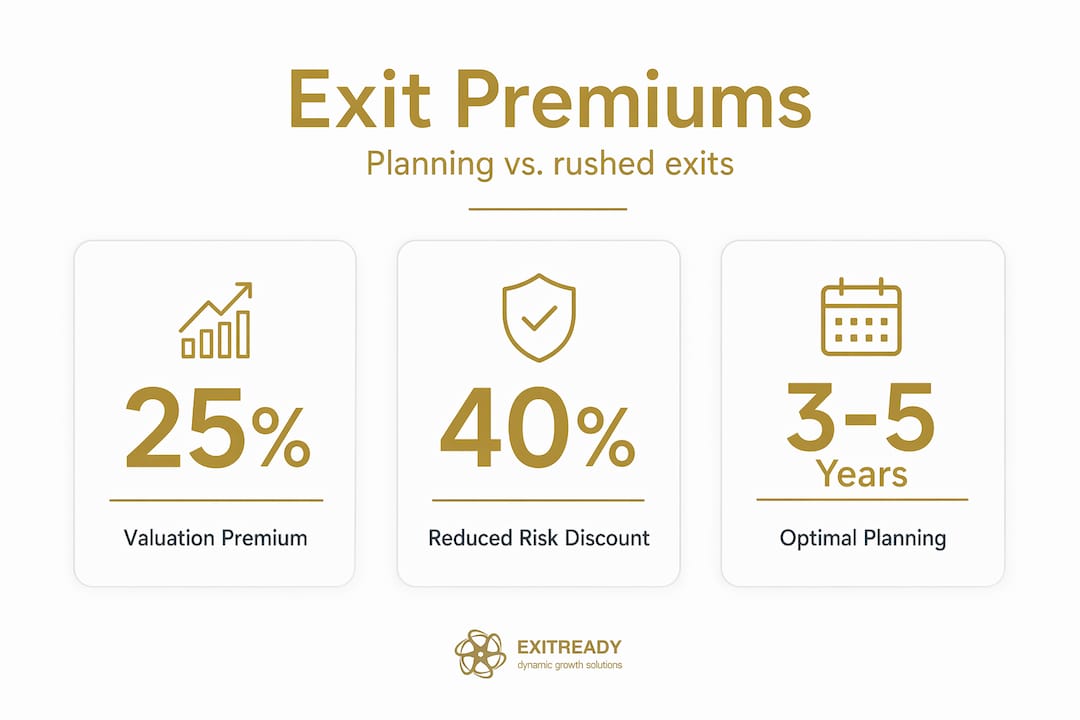 Exit Premiums

Planning vs. rushed exits

25%

Valuation Premium

40%

Reduced Risk Discount

3-5 Years

Optimal Planning

EXITREADY
dynamic growth solutions